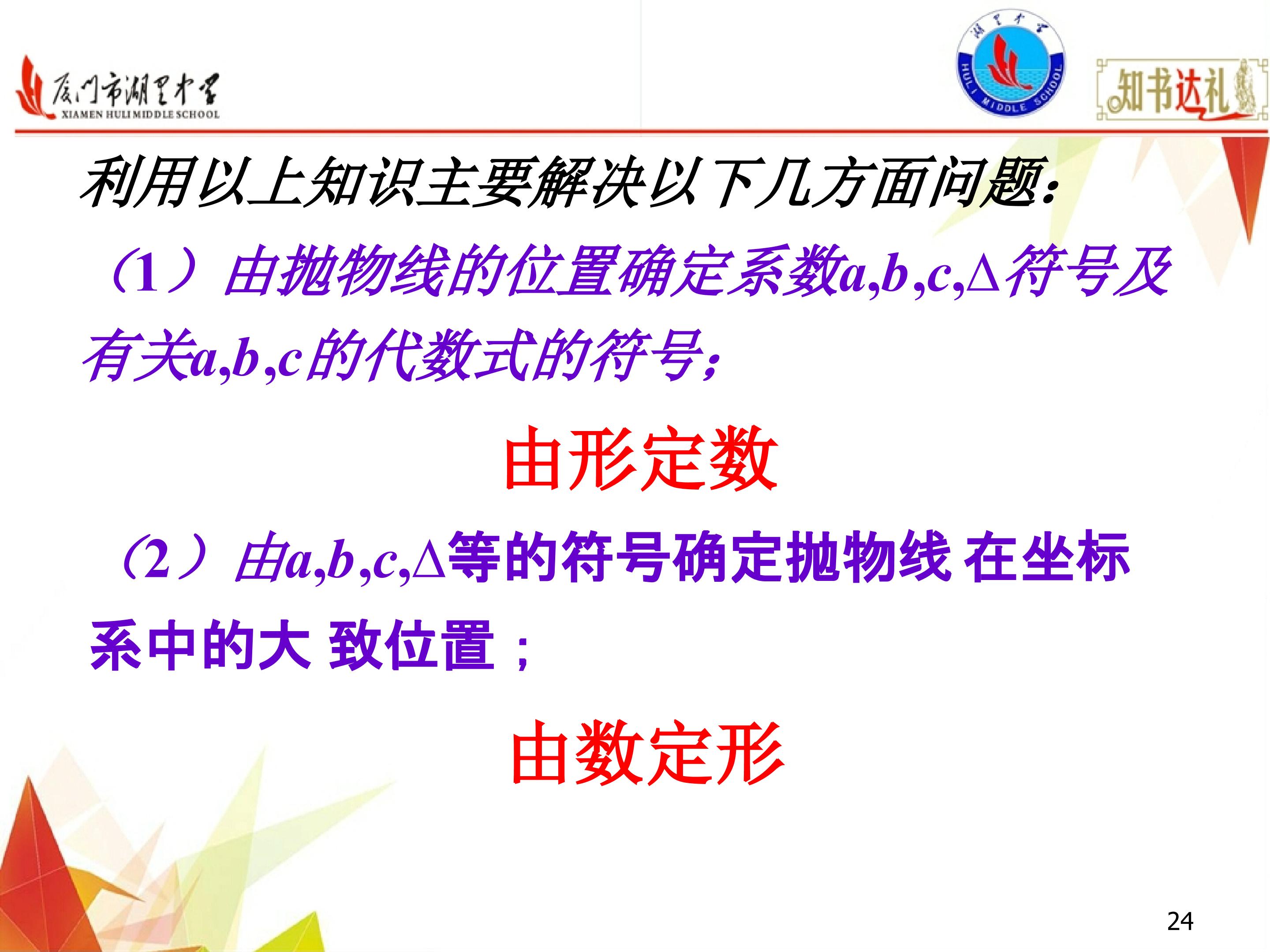 厦门市湖里中学
XIAMEN HULI MIDDLE SCHOOL

湖里中学
HULI MIDDLE SCHOOL

知书达礼

利用以上知识主要解决以下几方面问题:

（1）由抛物线的位置确定系数a,b,c,Δ符号及有关a,b,c的代数式的符号;

由形定数

（2）由a,b,c,Δ等的符号确定抛物线 在坐标系中的大 致位置；

由数定形

24